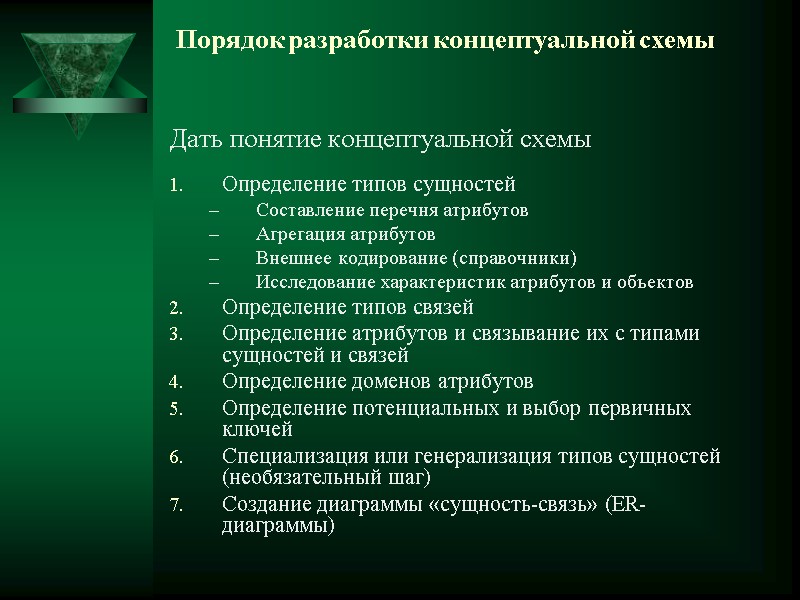 Порядок разработки концептуальной схемы

Дать понятие концептуальной схемы

1. Определение типов сущностей
– Составление перечня атрибутов
– Агрегация атрибутов
– Внешнее кодирование (справочники)
– Исследование характеристик атрибутов и объектов
2. Определение типов связей
3. Определение атрибутов и связывание их с типами сущностей и связей
4. Определение доменов атрибутов
5. Определение потенциальных и выбор первичных ключей
6. Специализация или генерализация типов сущностей (необязательный шаг)
7. Создание диаграммы «сущность-связь» (ER-диаграммы)